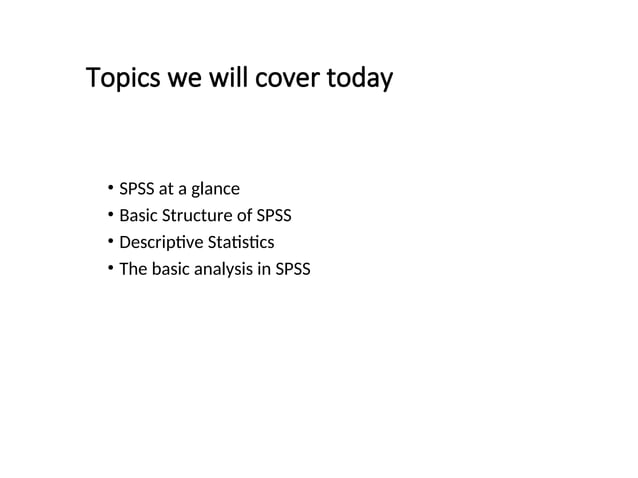 Topics we will cover today

• SPSS at a glance
• Basic Structure of SPSS
• Descriptive Statistics
• The basic analysis in SPSS